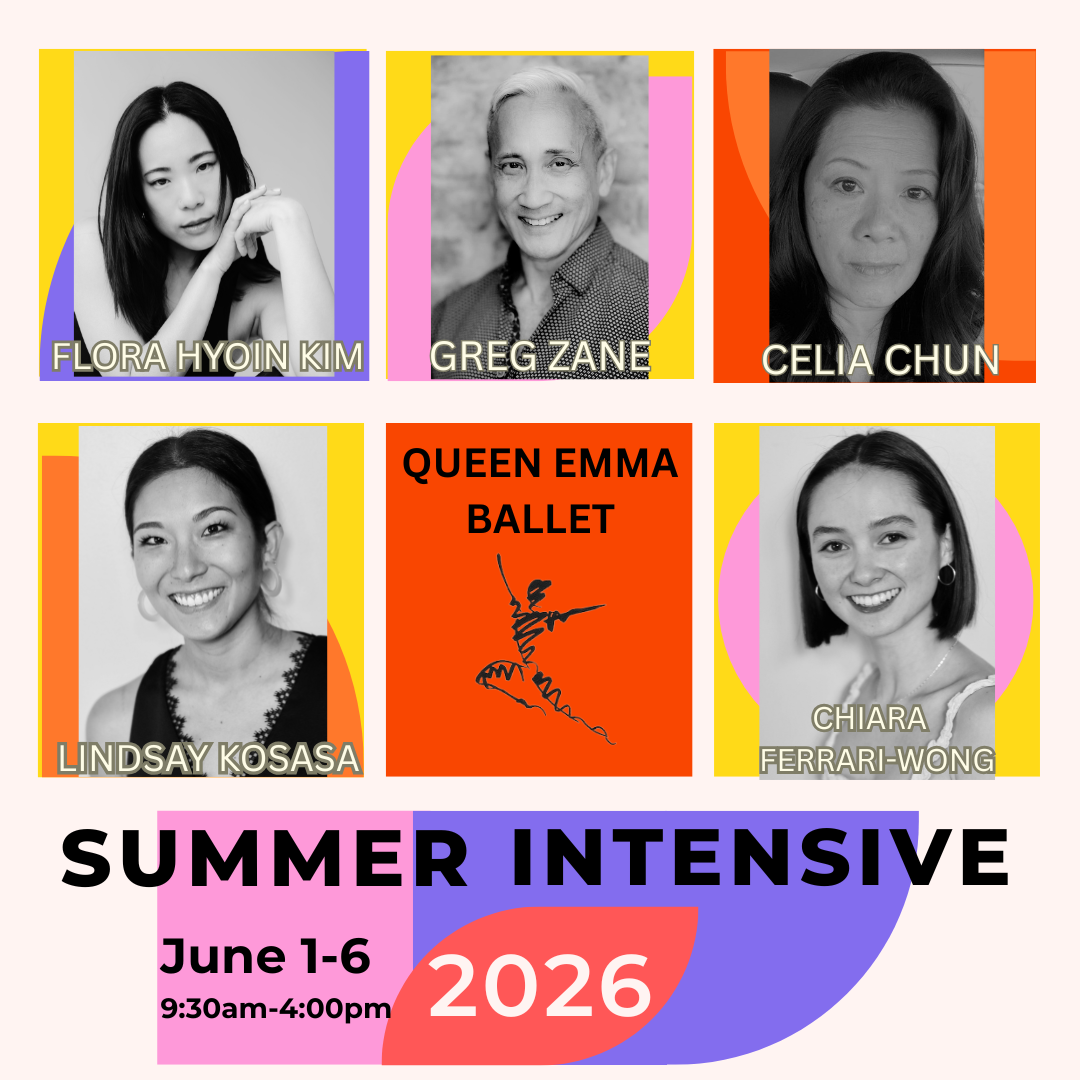 FLORA HYOIN KIM

GREG ZANE

CELIA CHUN

LINDSAY KOSASA

QUEEN EMMA BALLET

CHIARA FERRARI-WONG

SUMMER INTENSIVE

June 1-6
9:30am-4:00pm

2026